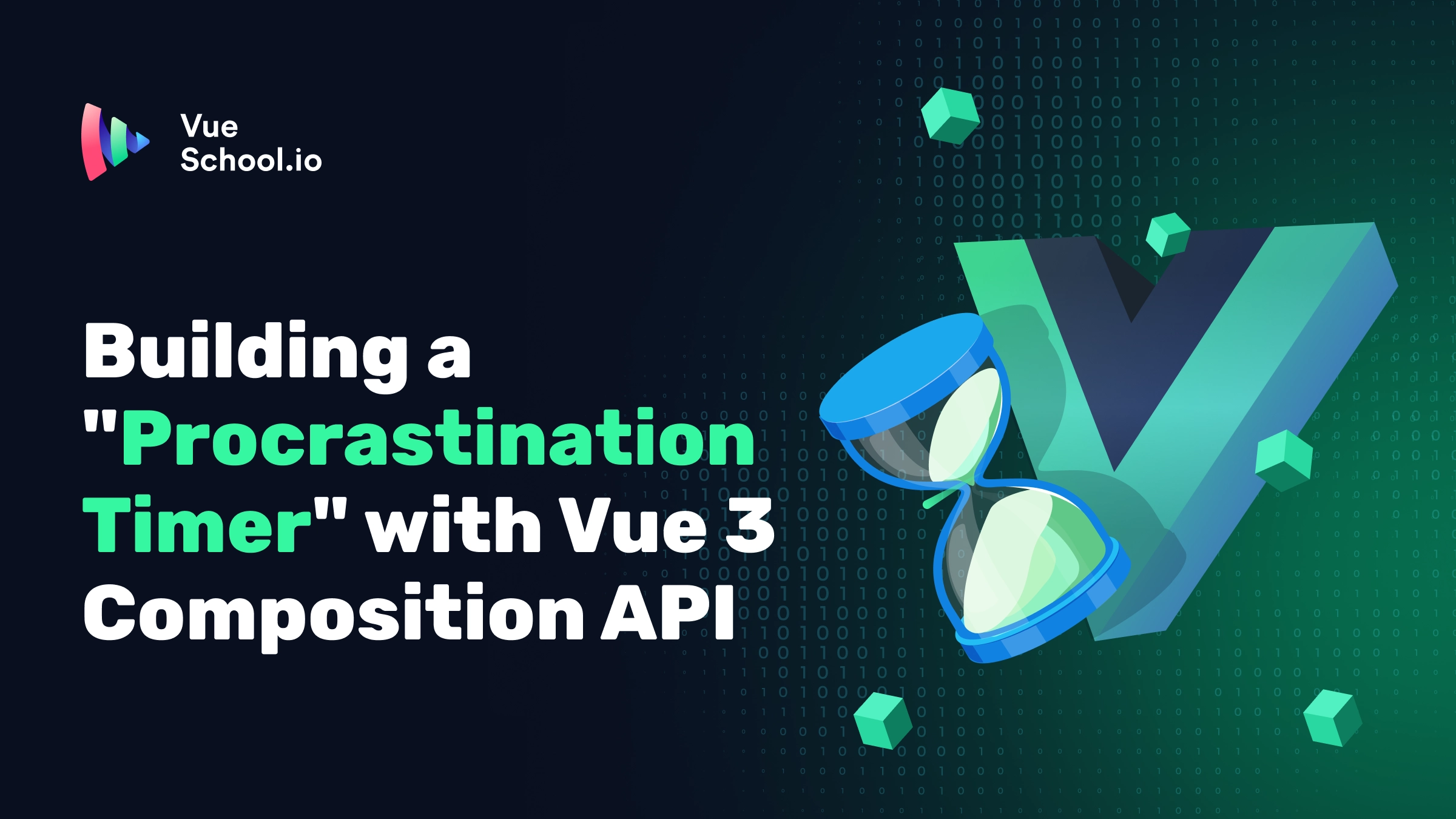 Vue School.io

Building a "Procrastination Timer" with Vue 3 Composition API